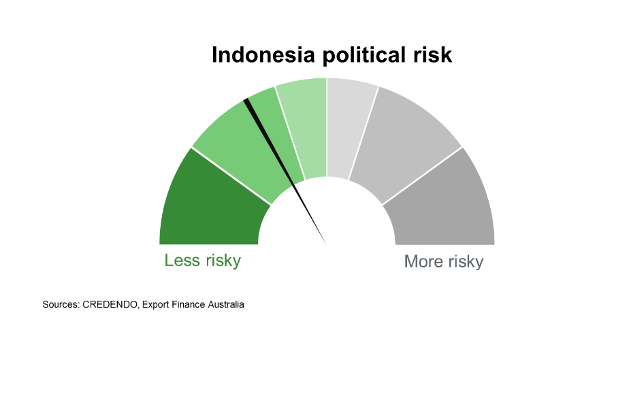 Indonesia political risk

Less risky

More risky

Sources: CREDENDO, Export Finance Australia